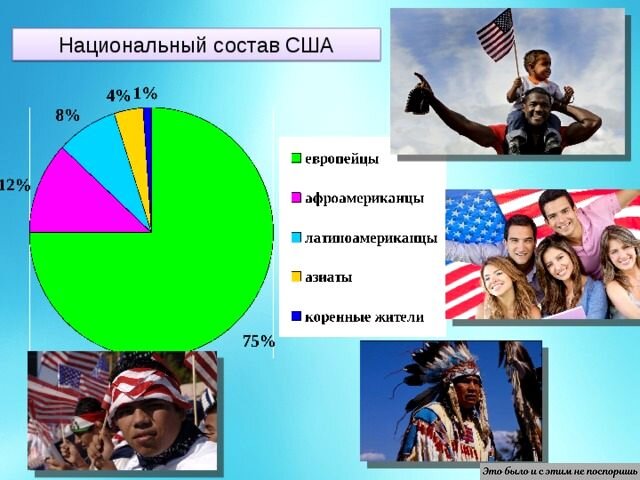 Национальный состав США

4%
1%
8%
12%
75%

европейцы
афроамериканцы
латиноамериканцы
азиаты
коренные жители

Это было и с этим не поспоришь